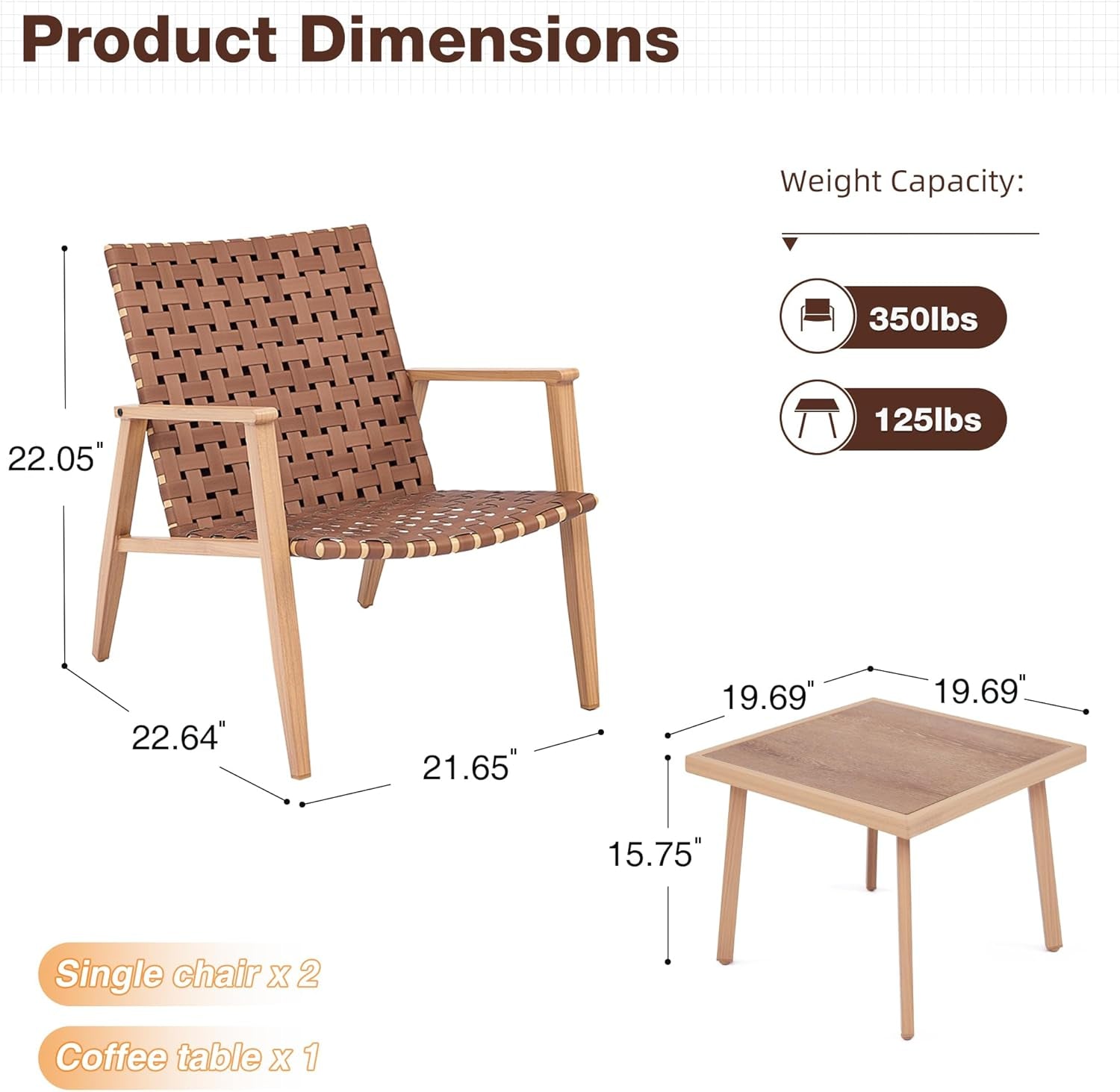 Product Dimensions

Weight Capacity:

350lbs

125lbs

22.05"

22.64"

21.65"

19.69"

19.69"

15.75"

Single chair x 2

Coffee table x 1